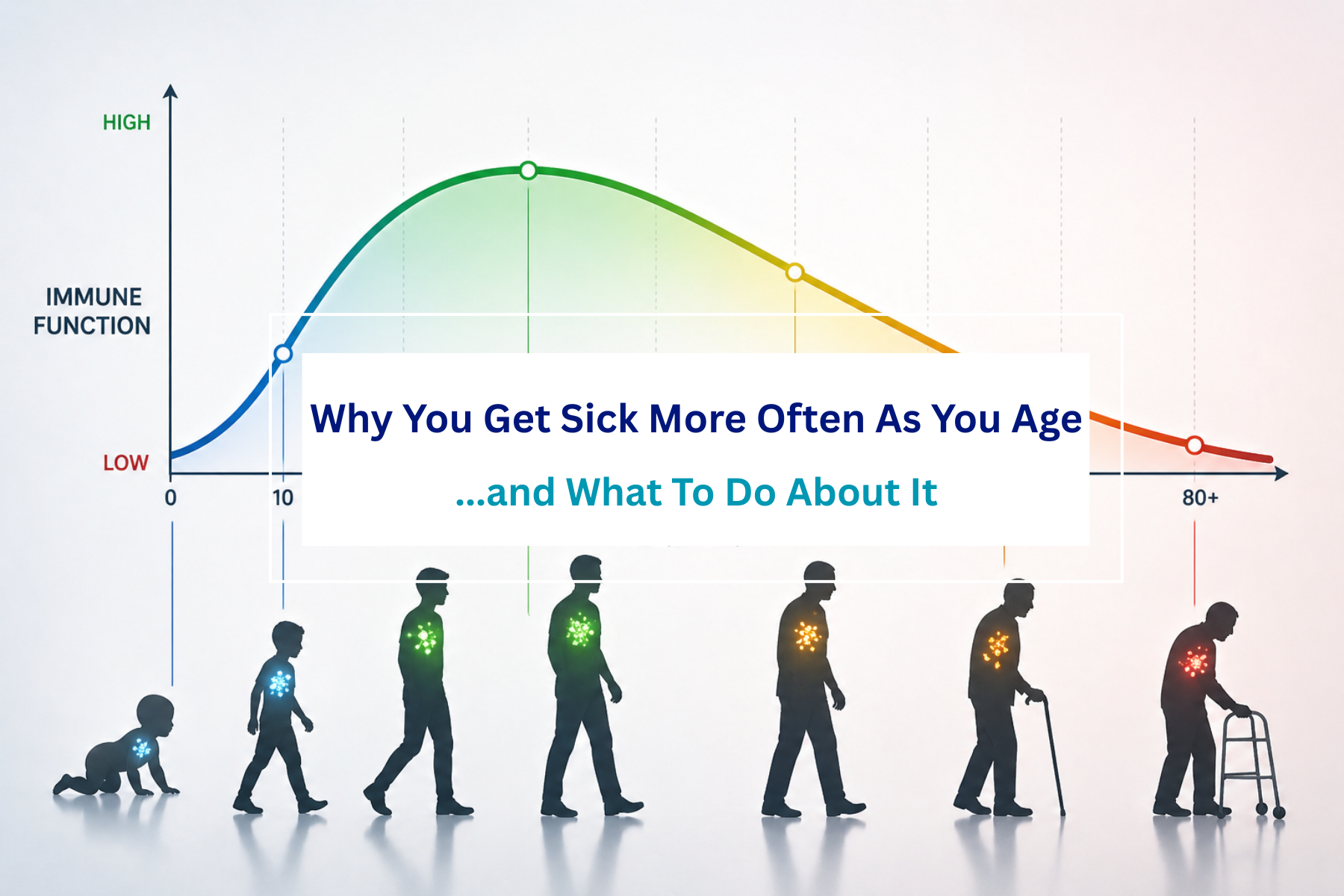 HIGH

IMMUNE FUNCTION

LOW

0

10

80+

Why You Get Sick More Often As You Age

...and What To Do About It